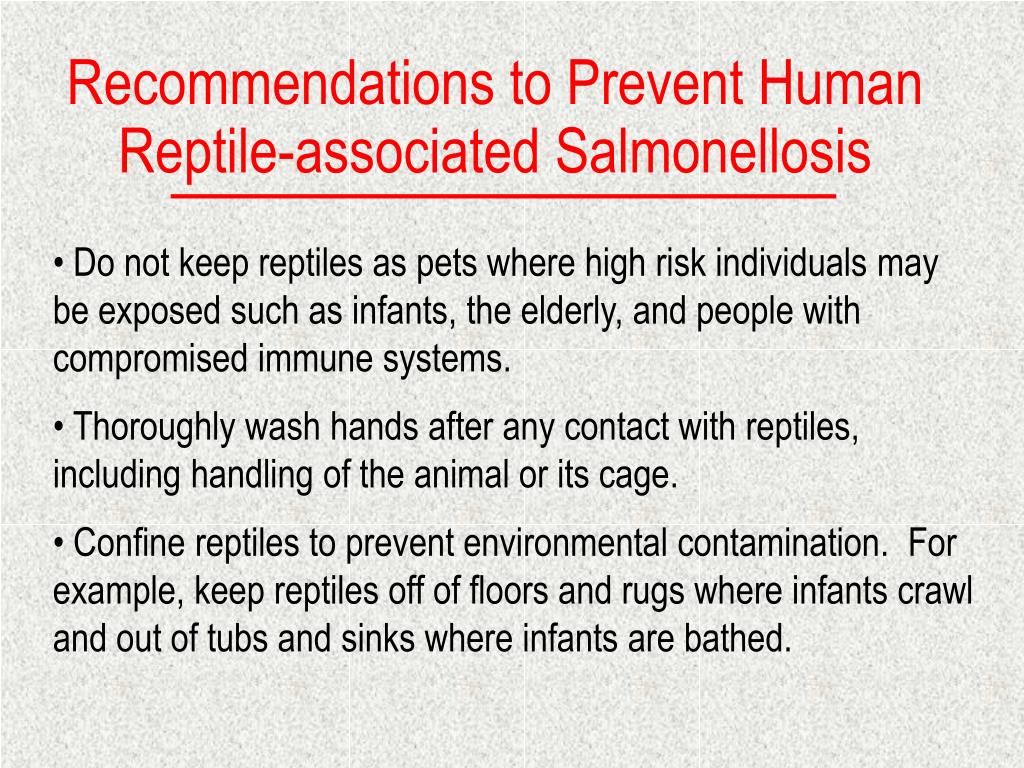 Recommendations to Prevent Human Reptile-associated Salmonellosis

• Do not keep reptiles as pets where high risk individuals may be exposed such as infants, the elderly, and people with compromised immune systems.

• Thoroughly wash hands after any contact with reptiles, including handling of the animal or its cage.

• Confine reptiles to prevent environmental contamination. For example, keep reptiles off of floors and rugs where infants crawl and out of tubs and sinks where infants are bathed.